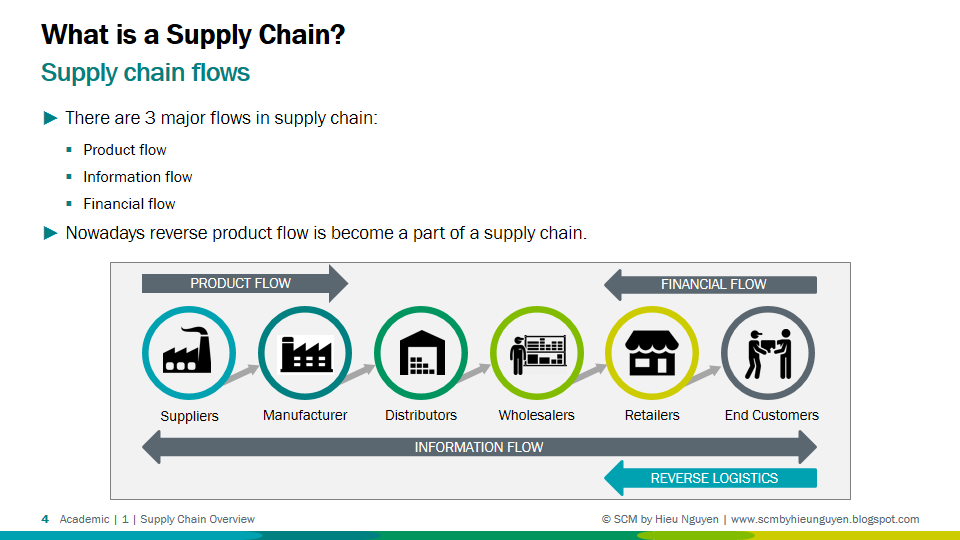 What is a Supply Chain?

Supply chain flows

► There are 3 major flows in supply chain:

▪ Product flow
▪ Information flow
▪ Financial flow

► Nowadays reverse product flow is become a part of a supply chain.

PRODUCT FLOW

FINANCIAL FLOW

Suppliers

Manufacturer

Distributors

Wholesalers

Retailers

End Customers

INFORMATION FLOW

REVERSE LOGISTICS

4 Academic | 1 | Supply Chain Overview

© SCM by Hieu Nguyen | www.scmbyhieunguyen.blogspot.com